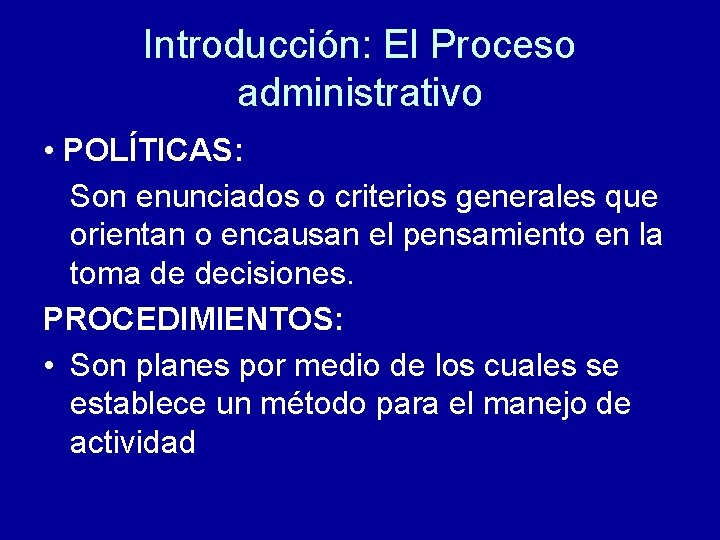 Introducción: El Proceso administrativo

• POLÍTICAS:

Son enunciados o criterios generales que orientan o encausan el pensamiento en la toma de decisiones.

PROCEDIMIENTOS:

• Son planes por medio de los cuales se establece un método para el manejo de actividad